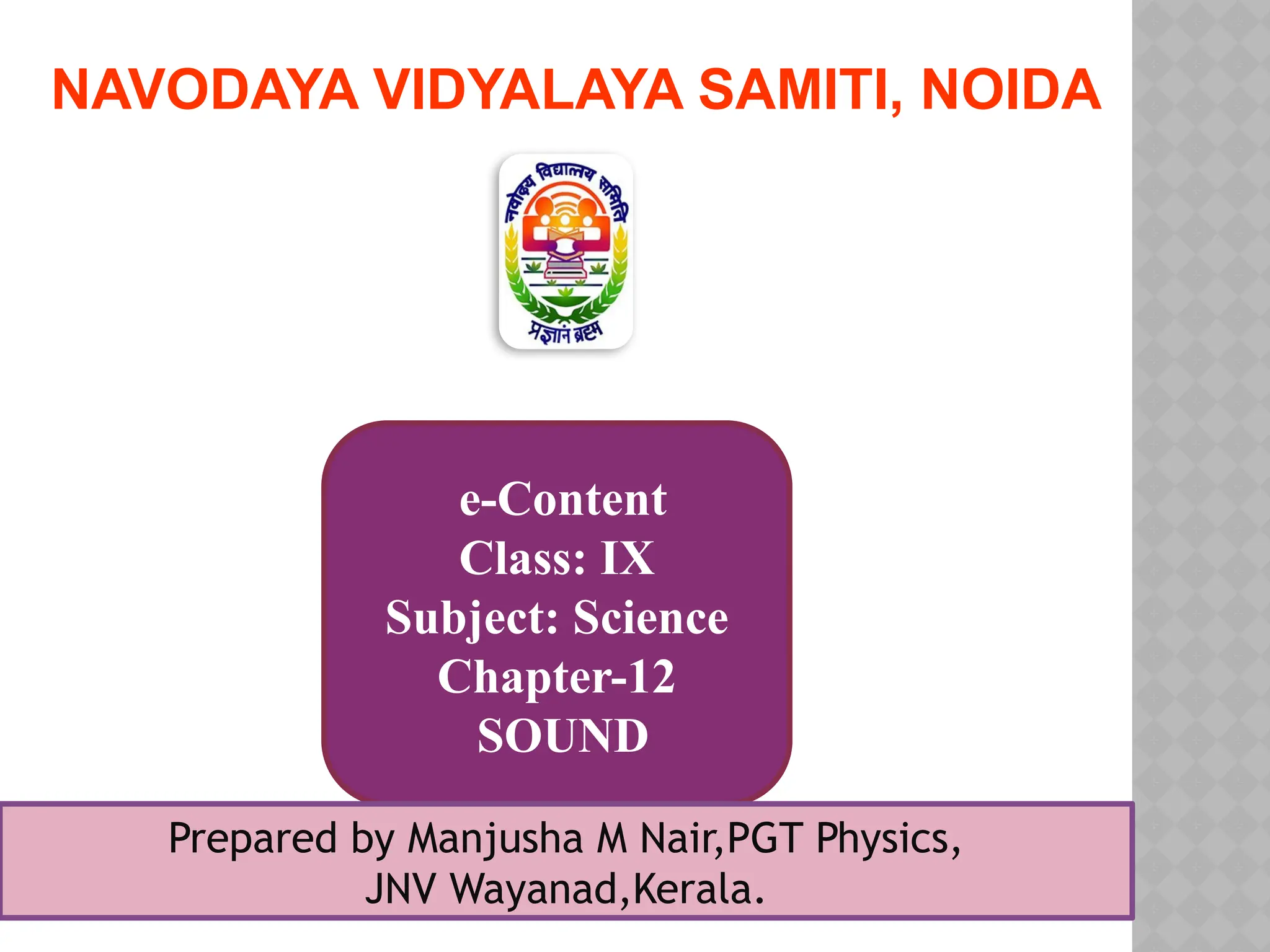 NAVODAYA VIDYALAYA SAMITI, NOIDA

नवोदय विद्यालय समिति

प्रज्ञानं ब्रह्म

e-Content
Class: IX
Subject: Science
Chapter-12
SOUND

Prepared by Manjusha M Nair,PGT Physics,
JNV Wayanad,Kerala.